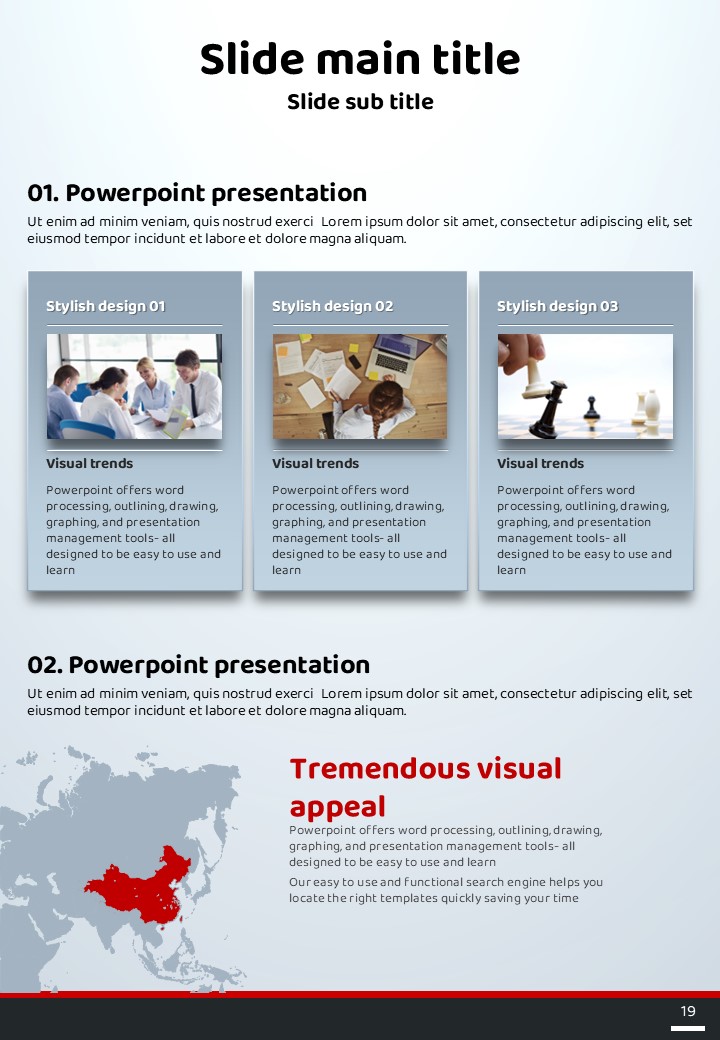 Slide main title
Slide sub title

01. Powerpoint presentation
Ut enim ad minim veniam, quis nostrud exerci Lorem ipsum dolor sit amet, consectetur adipiscing elit, set eiusmod tempor incidunt et labore et dolore magna aliquam.

Stylish design 01
Visual trends
Powerpoint offers word processing, outlining, drawing, graphing, and presentation management tools- all designed to be easy to use and learn

Stylish design 02
Visual trends
Powerpoint offers word processing, outlining, drawing, graphing, and presentation management tools- all designed to be easy to use and learn

Stylish design 03
Visual trends
Powerpoint offers word processing, outlining, drawing, graphing, and presentation management tools- all designed to be easy to use and learn

02. Powerpoint presentation
Ut enim ad minim veniam, quis nostrud exerci Lorem ipsum dolor sit amet, consectetur adipiscing elit, set eiusmod tempor incidunt et labore et dolore magna aliquam.

Tremendous visual appeal
Powerpoint offers word processing, outlining, drawing, graphing, and presentation management tools- all designed to be easy to use and learn

Our easy to use and functional search engine helps you locate the right templates quickly saving your time

19